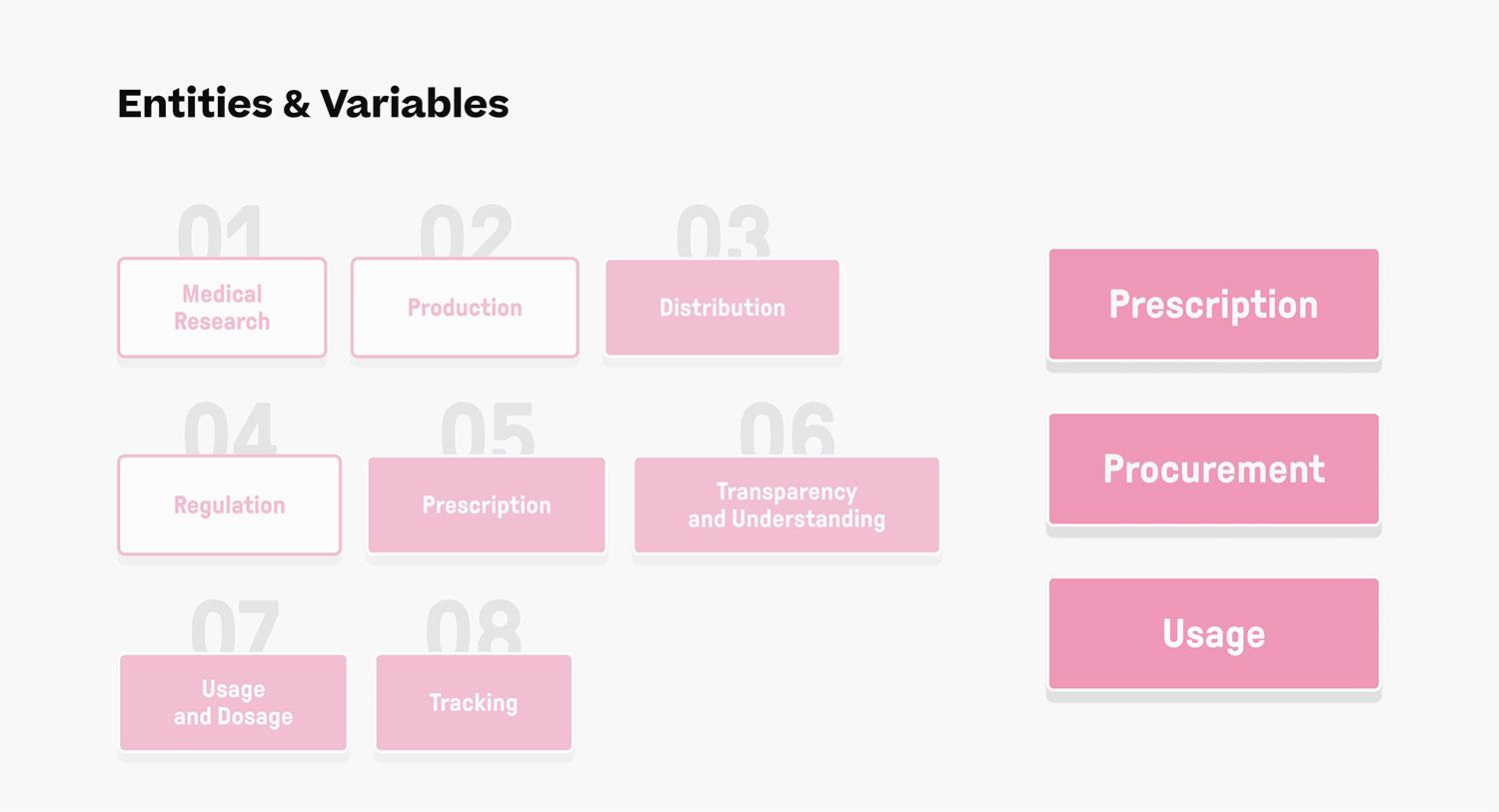 Entities & Variables

01
Medical Research

02
Production

03
Distribution

04
Regulation

05
Prescription

06
Transparency and Understanding

07
Usage and Dosage

08
Tracking

Prescription

Procurement

Usage